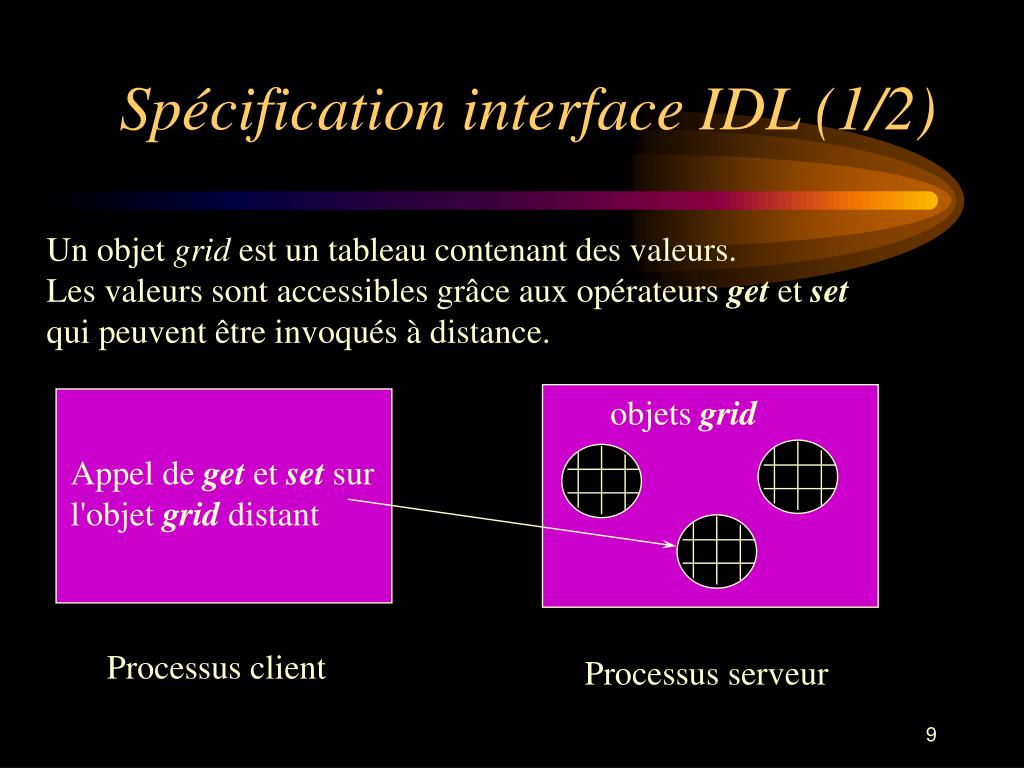 Spécification interface IDL (1/2)

Un objet grid est un tableau contenant des valeurs.
Les valeurs sont accessibles grâce aux opérateurs get et set qui peuvent être invoqués à distance.

Appel de get et set sur l'objet grid distant

objets grid

Processus client

Processus serveur

9